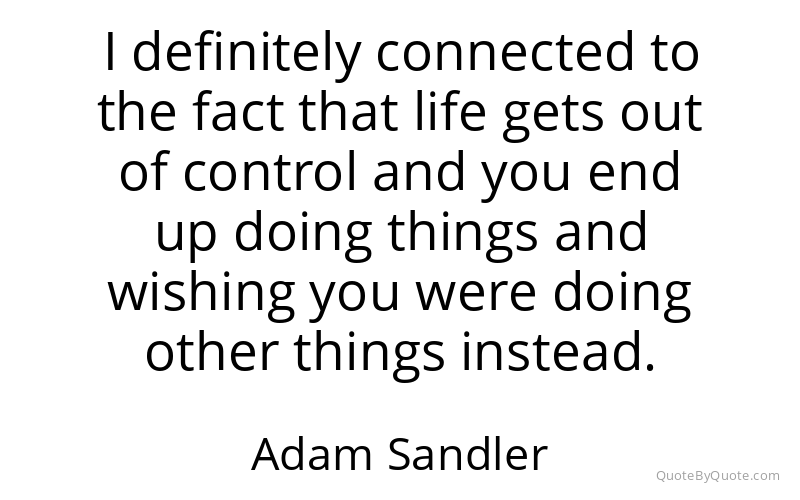 I definitely connected to the fact that life gets out of control and you end up doing things and wishing you were doing other things instead.

Adam Sandler

QuoteByQuote.com